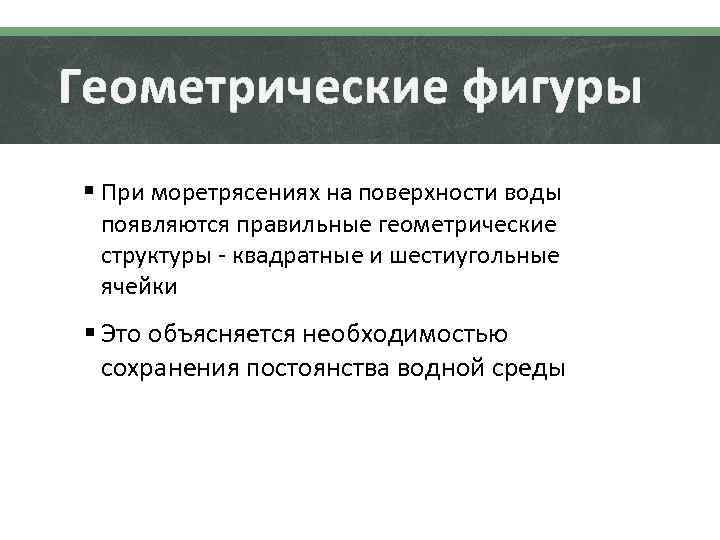 Геометрические фигуры

▪ При моретрясениях на поверхности воды появляются правильные геометрические структуры - квадратные и шестиугольные ячейки

▪ Это объясняется необходимостью сохранения постоянства водной среды